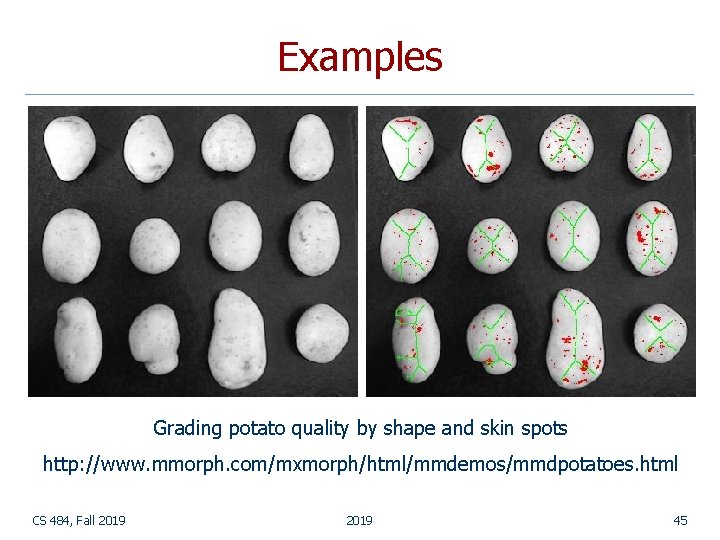 Examples

Grading potato quality by shape and skin spots

http://www.mmorph.com/mxmorph/html/mmdemos/mmdpotatoes.html

CS 484, Fall 2019

2019

45